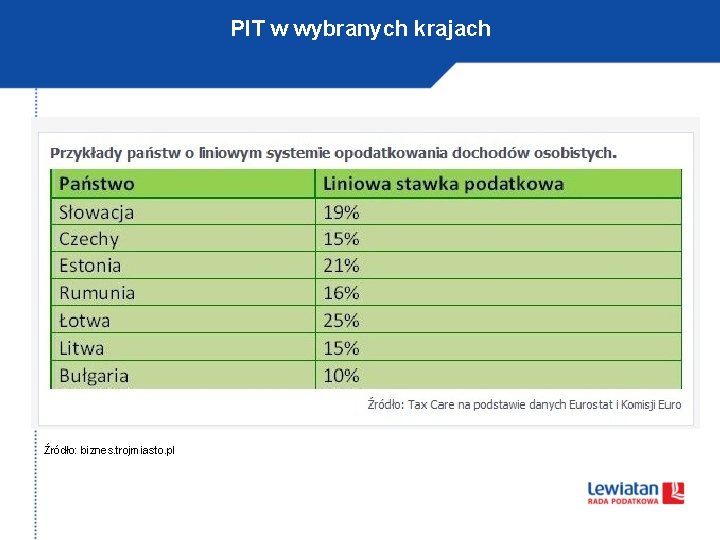 PIT w wybranych krajach

Przykłady państw o liniowym systemie opodatkowania dochodów osobistych.

| Państwo | Liniowa stawka podatkowa |
|---|---|
| Słowacja | 19% |
| Czechy | 15% |
| Estonia | 21% |
| Rumunia | 16% |
| Łotwa | 25% |
| Litwa | 15% |
| Bułgaria | 10% |

Źródło: Tax Care na podstawie danych Eurostat i Komisji Euro

Źródło: biznes.trojmiasto.pl

Lewiatan
RADA PODATKOWA